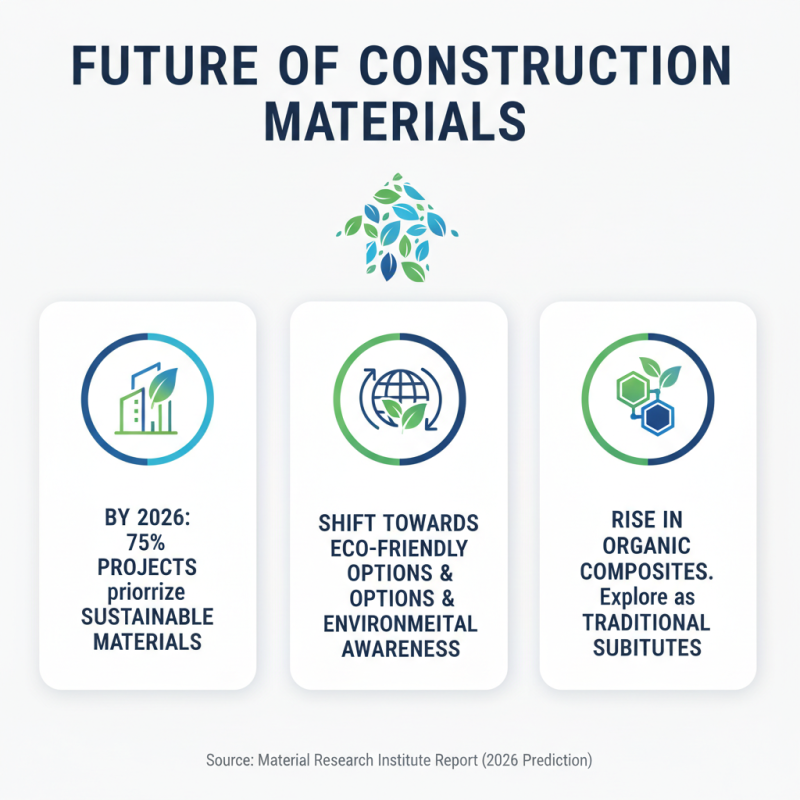 FUTURE OF CONSTRUCTION MATERIALS

BY 2026: 75% PROJECTS priorrize SUSTAINABLE MATERIALS

SHIFT TOWARDS ECO-FRIENDLY OPTIONS & OPTIONS & ENVIRONMEITAL AWARENESS

RISE IN ORGANIC COMPOSITES. Explore as TRADITIONAL SUBITUTES

Source: Material Research Institute Report (2026 Prediction)